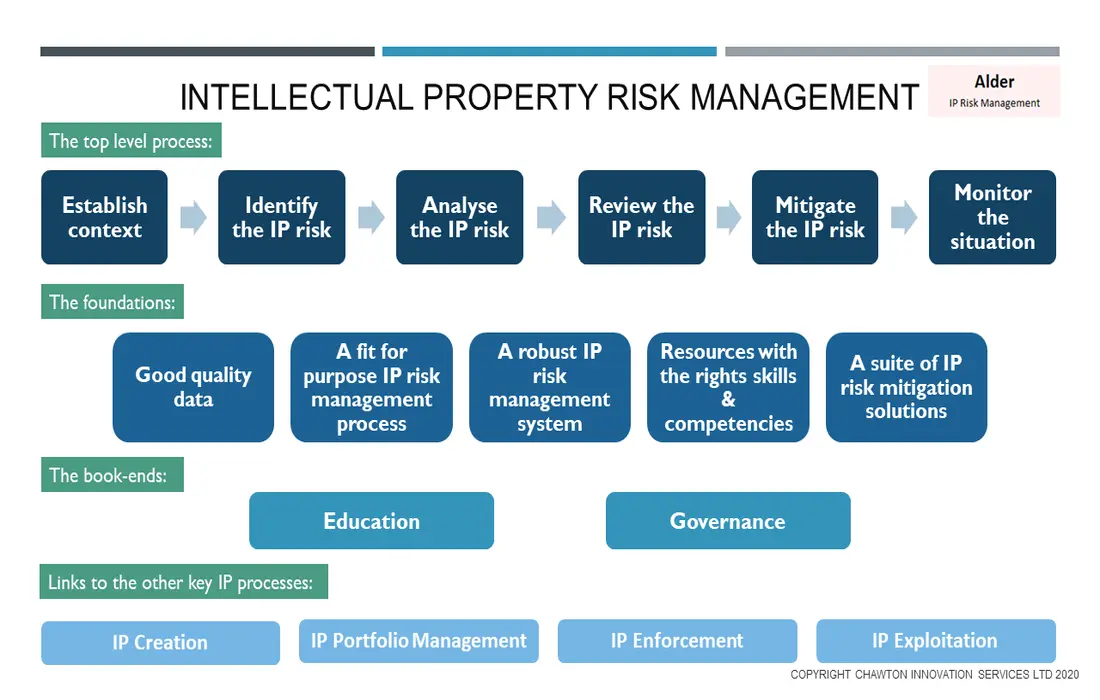 INTELLECTUAL PROPERTY RISK MANAGEMENT

Alder
IP Risk Management

The top level process:

Establish context

Identify the IP risk

Analyse the IP risk

Review the IP risk

Mitigate the IP risk

Monitor the situation

The foundations:

Good quality data

A fit for purpose IP risk management process

A robust IP risk management system

Resources with the rights skills & competencies

A suite of IP risk mitigation solutions

The book-ends:

Education

Governance

Links to the other key IP processes:

IP Creation

IP Portfolio Management

IP Enforcement

IP Exploitation

COPYRIGHT CHAWTON INNOVATION SERVICES LTD 2020